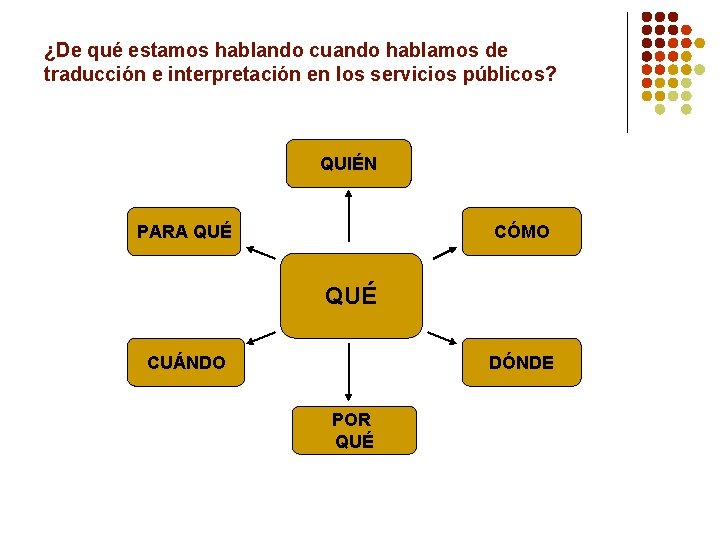 ¿De qué estamos hablando cuando hablamos de traducción e interpretación en los servicios públicos?

QUIÉN

PARA QUÉ

CÓMO

QUÉ

CUÁNDO

DÓNDE

POR QUÉ